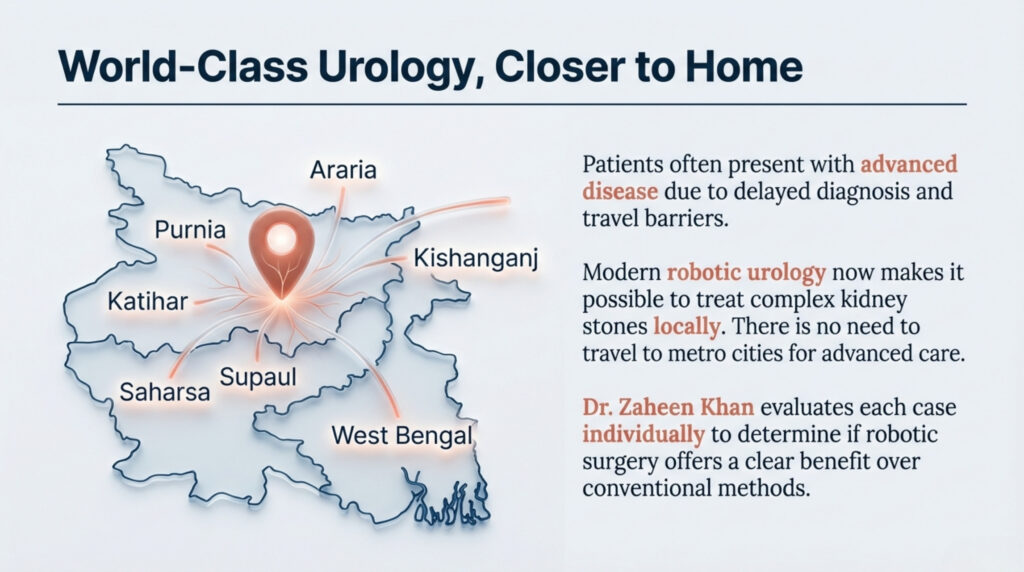 World-Class Urology, Closer to Home

Araria
Purnia
Kishanganj
Katihar
Saharsa
Supaul
West Bengal

Patients often present with advanced disease due to delayed diagnosis and travel barriers.

Modern robotic urology now makes it possible to treat complex kidney stones locally. There is no need to travel to metro cities for advanced care.

Dr. Zaheen Khan evaluates each case individually to determine if robotic surgery offers a clear benefit over conventional methods.